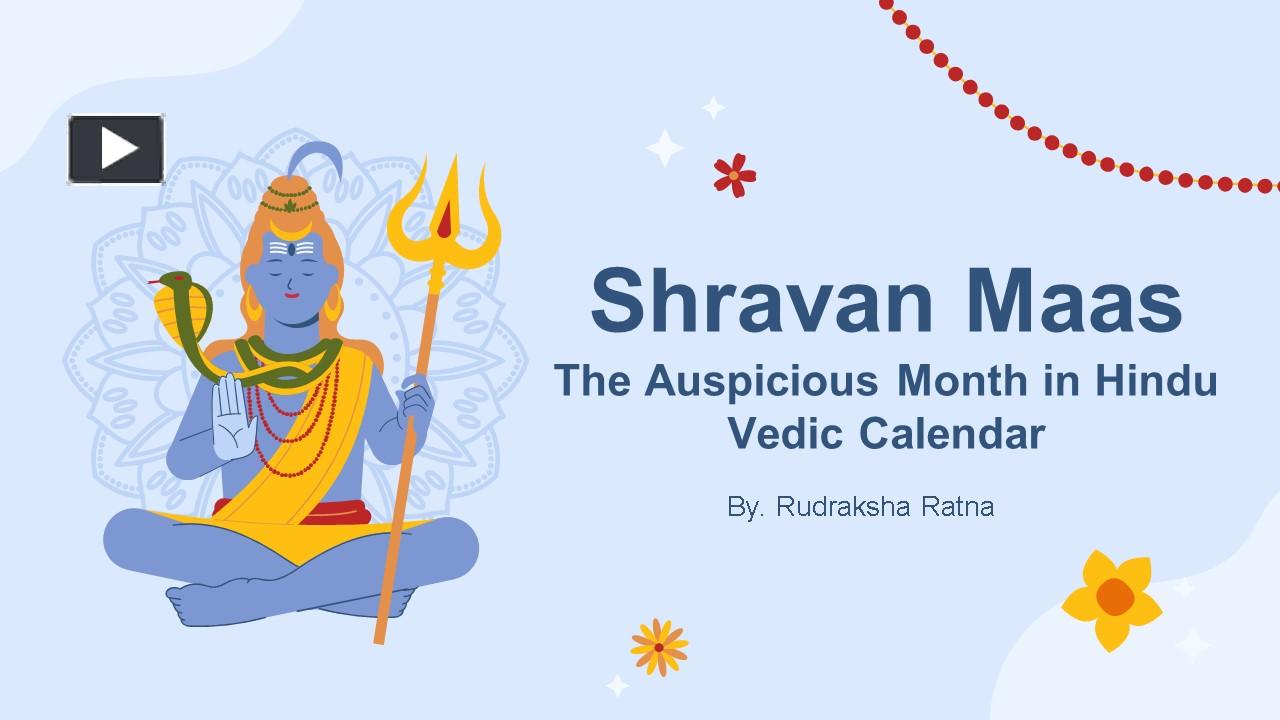 Shravan Maas

The Auspicious Month in Hindu Vedic Calendar

By. Rudraksha Ratna